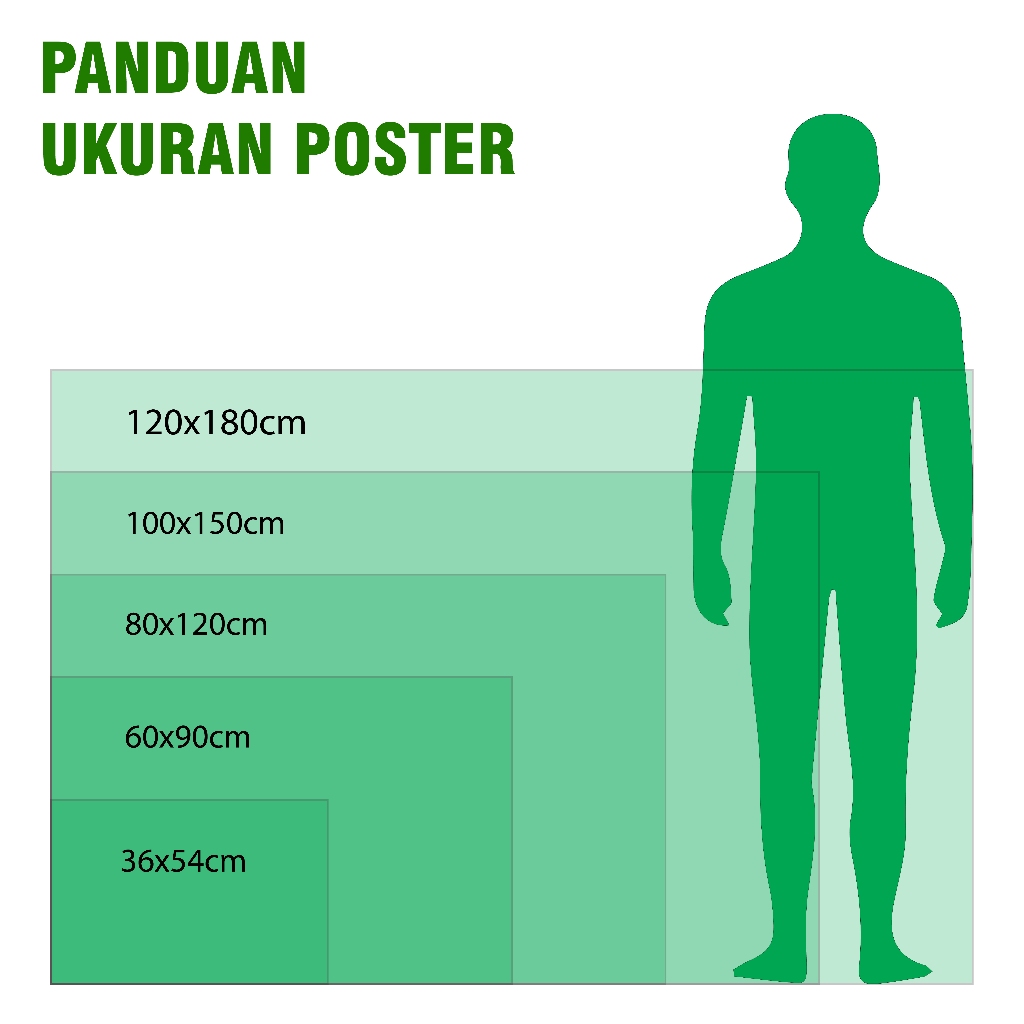 PANDUAN
UKURAN POSTER

120x180cm

100x150cm

80x120cm

60x90cm

36x54cm